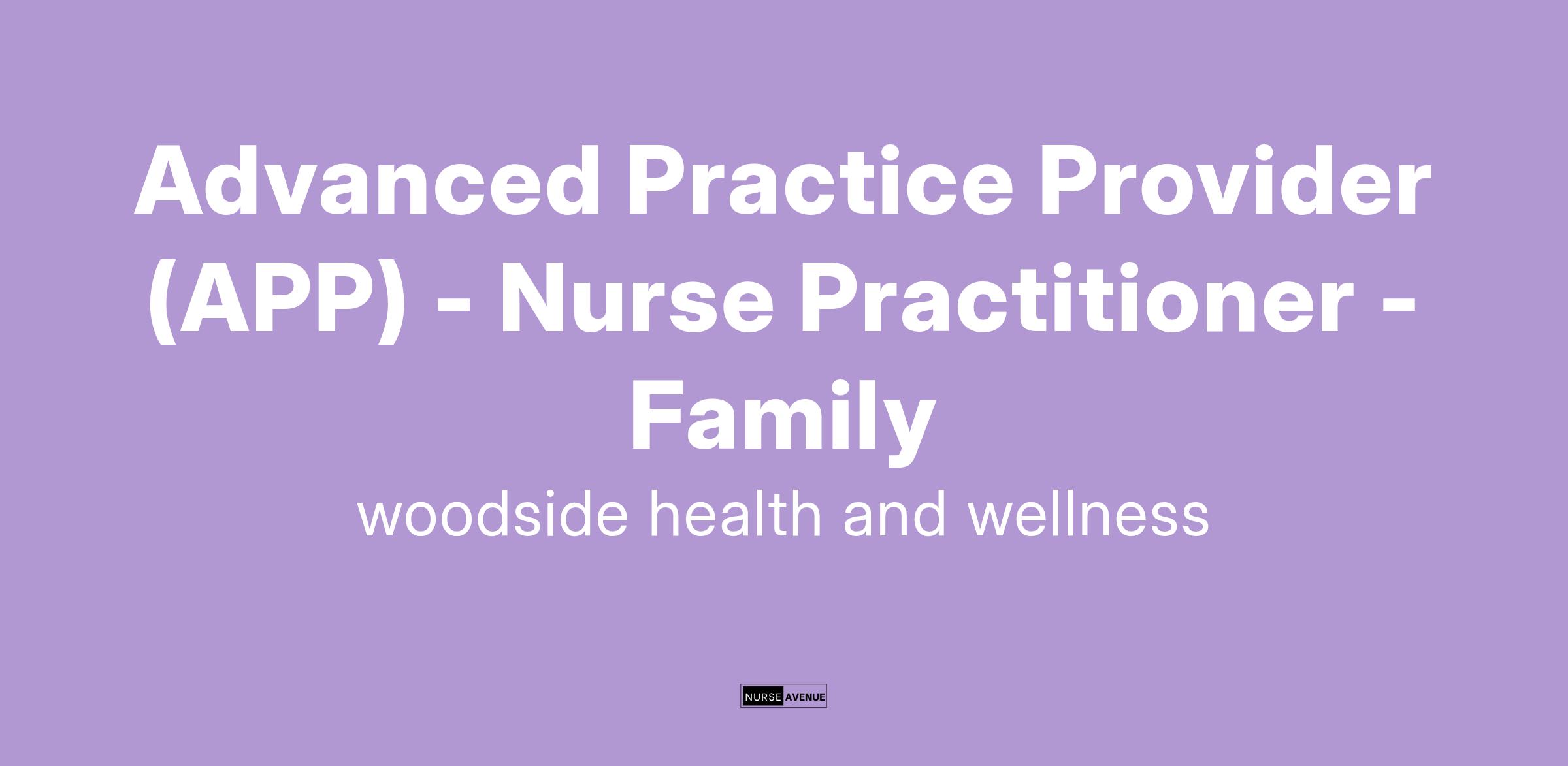 Advanced Practice Provider (APP) - Nurse Practitioner - Family

woodside health and wellness

NURSE AVENUE